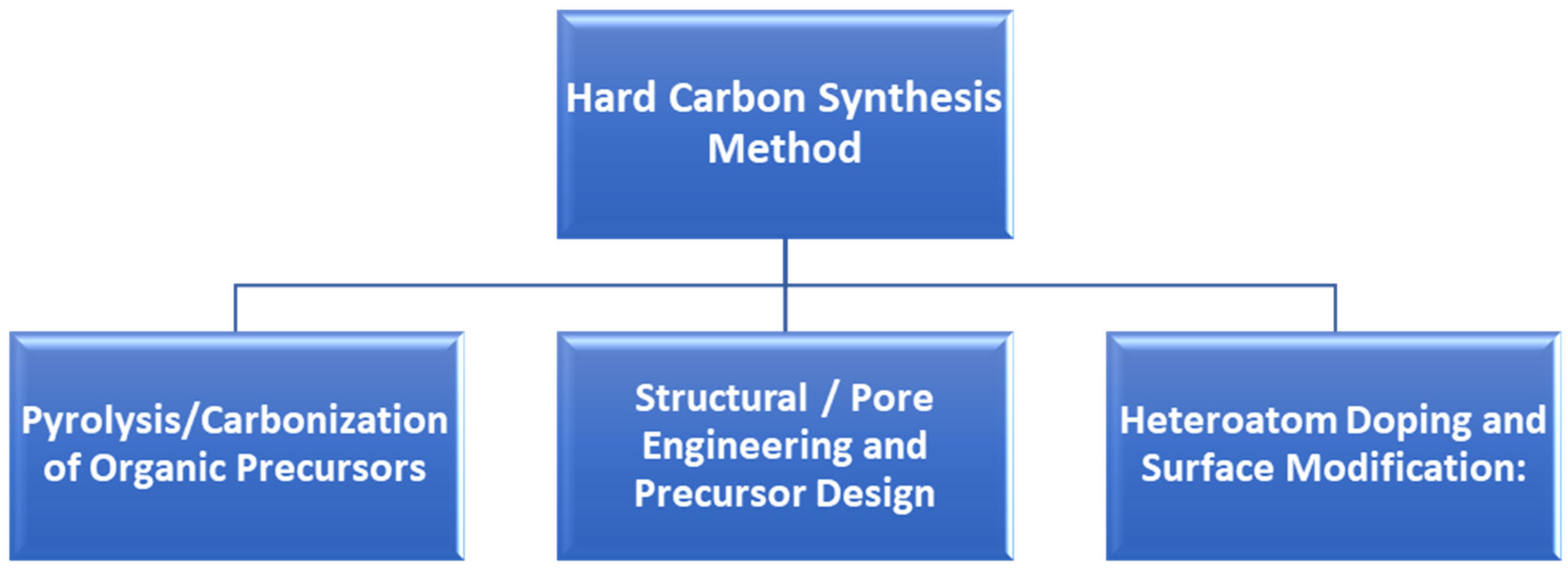 Hard Carbon Synthesis Method

Pyrolysis/Carbonization of Organic Precursors

Structural / Pore Engineering and Precursor Design

Heteroatom Doping and Surface Modification: